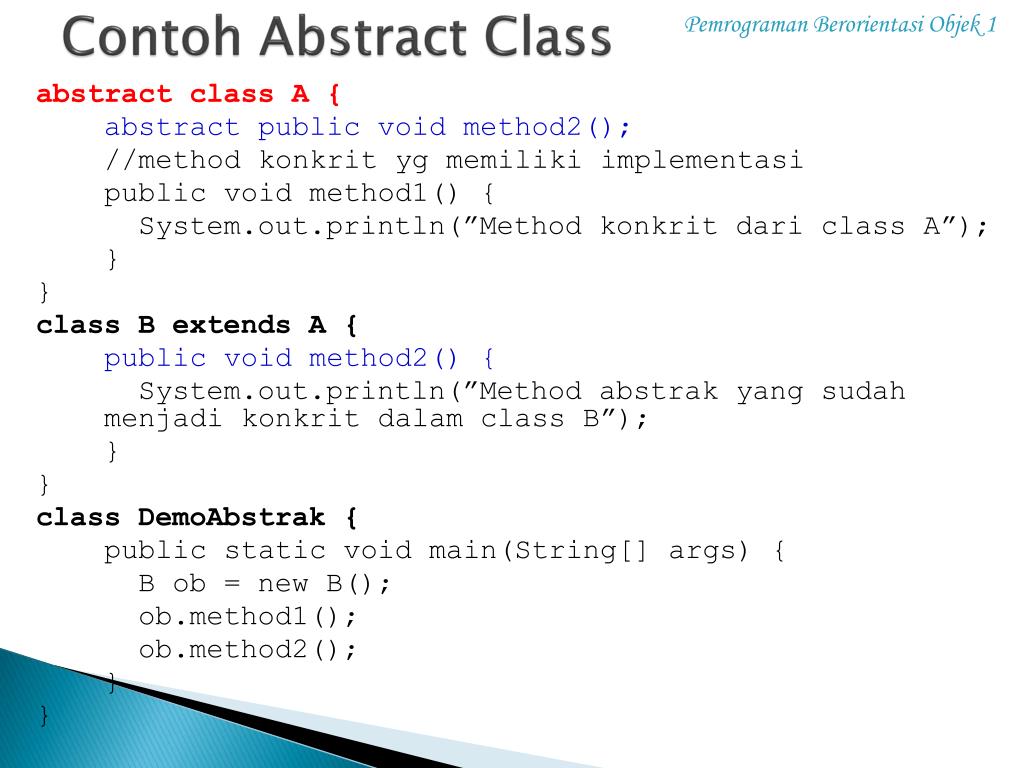 Contoh Abstract Class

Pemrograman Berorientasi Objek 1

abstract class A {
abstract public void method2();
//method konkrit yg memiliki implementasi
public void method1() {
System.out.println(”Method konkrit dari class A”);
}
}
class B extends A {
public void method2() {
System.out.println(”Method abstrak yang sudah menjadi konkrit dalam class B”);
}
}
class DemoAbstrak {
public static void main(String[] args) {
B ob = new B();
ob.method1();
ob.method2();
}
}